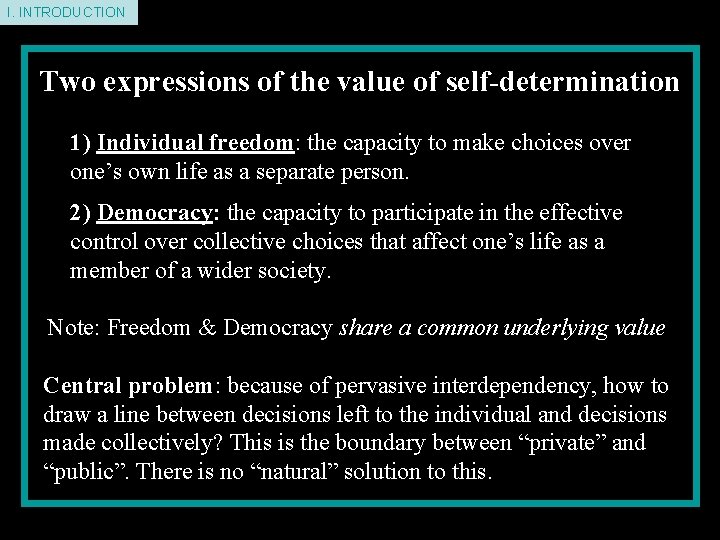 I. INTRODUCTION

Two expressions of the value of self-determination

1) Individual freedom: the capacity to make choices over one’s own life as a separate person.

2) Democracy: the capacity to participate in the effective control over collective choices that affect one’s life as a member of a wider society.

Note: Freedom & Democracy share a common underlying value

Central problem: because of pervasive interdependency, how to draw a line between decisions left to the individual and decisions made collectively? This is the boundary between “private” and “public”. There is no “natural” solution to this.